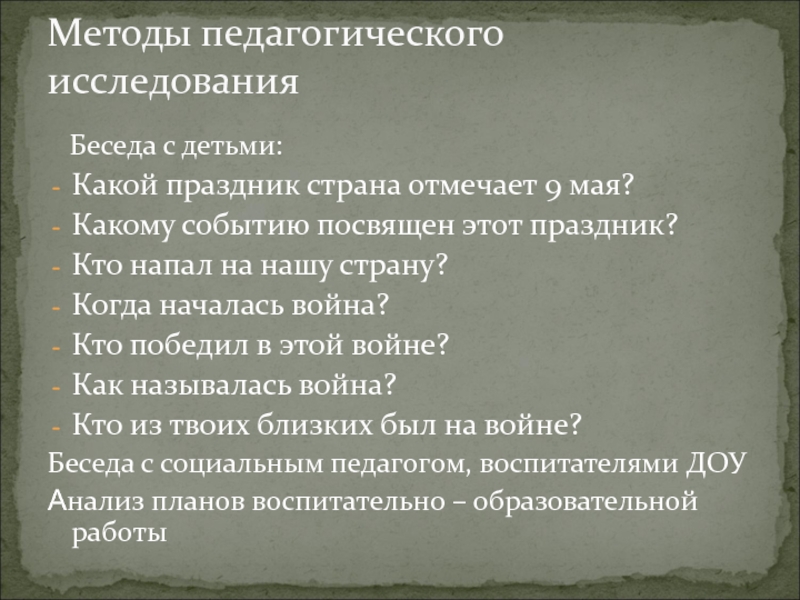 Методы педагогического исследования

Беседа с детьми:
- Какой праздник страна отмечает 9 мая?
- Какому событию посвящен этот праздник?
- Кто напал на нашу страну?
- Когда началась война?
- Кто победил в этой войне?
- Как называлась война?
- Кто из твоих близких был на войне?

Беседа с социальным педагогом, воспитателями ДОУ

Анализ планов воспитательно – образовательной работы